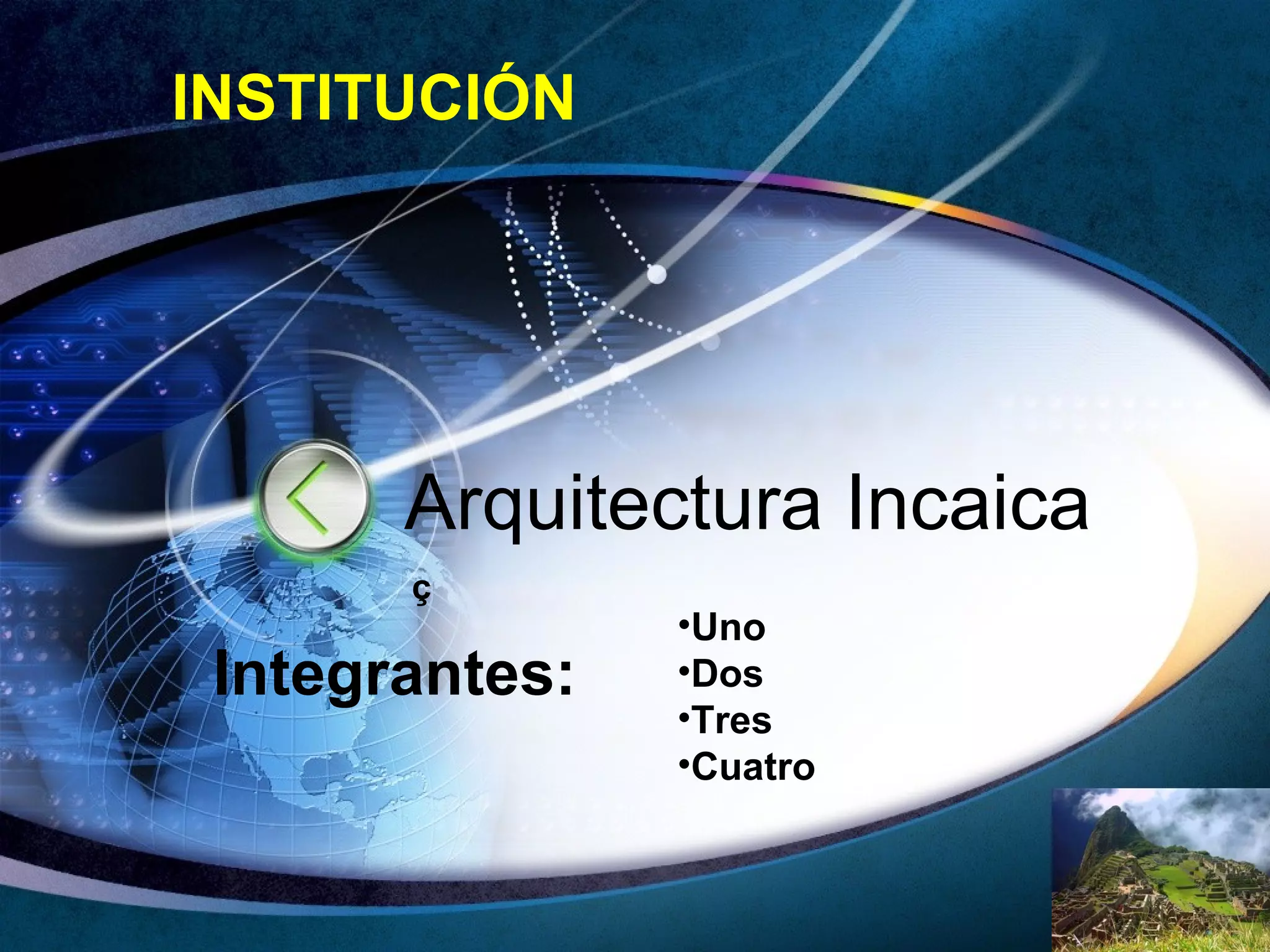 INSTITUCIÓN

Arquitectura Incaica

ç

Integrantes:

•Uno
•Dos
•Tres
•Cuatro